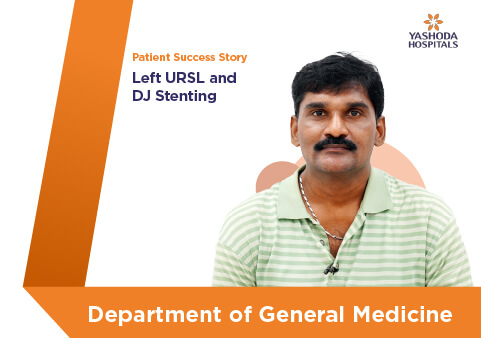 YASHODA HOSPITALS

Patient Success Story

Left URSL and DJ Stenting

Department of General Medicine